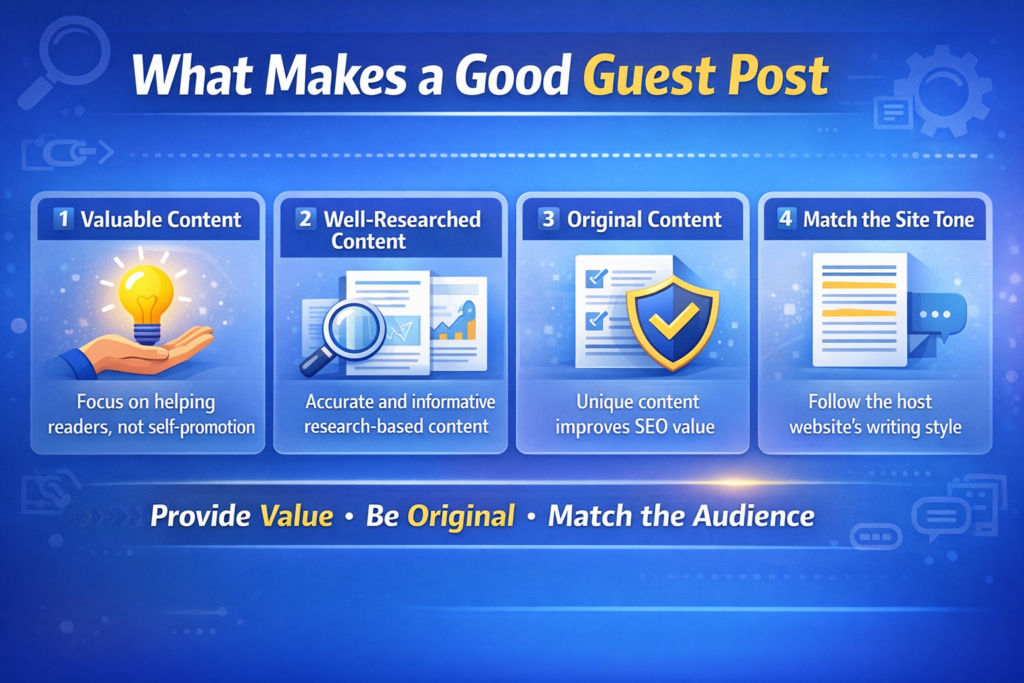 What Makes a Good Guest Post

1 Valuable Content

Focus on helping readers, not self-promotion

2 Well-Researched Content

Accurate and informative research-based content

3 Original Content

Unique content improves SEO value

4 Match the Site Tone

Follow the host website's writing style

Provide Value • Be Original • Match the Audience